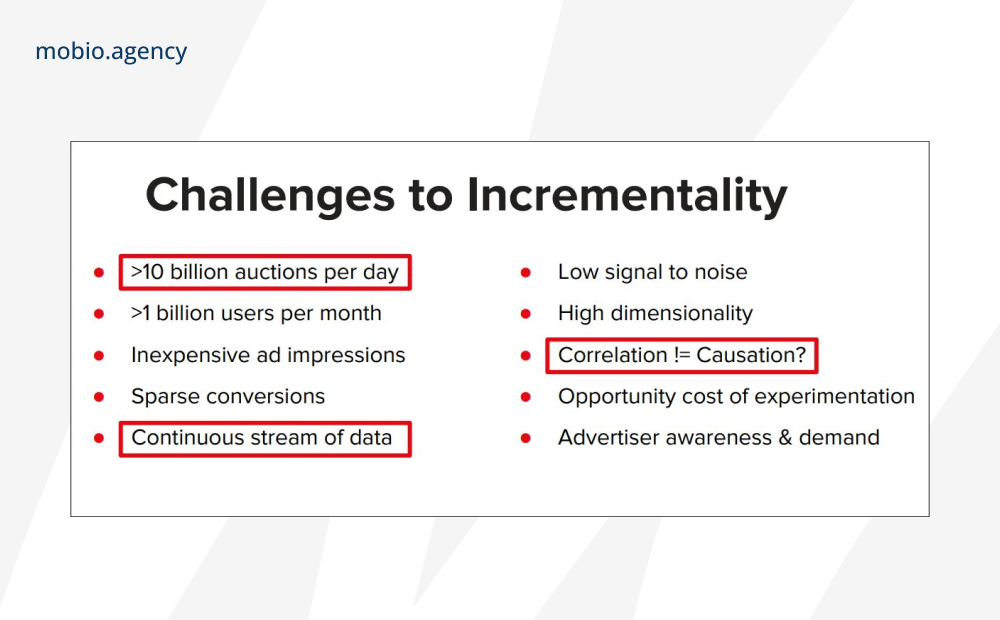 mobio.agency

Challenges to Incrementality

- >10 billion auctions per day
- >1 billion users per month
- Inexpensive ad impressions
- Sparse conversions
- Continuous stream of data

- Low signal to noise
- High dimensionality
- Correlation != Causation?
- Opportunity cost of experimentation
- Advertiser awareness & demand